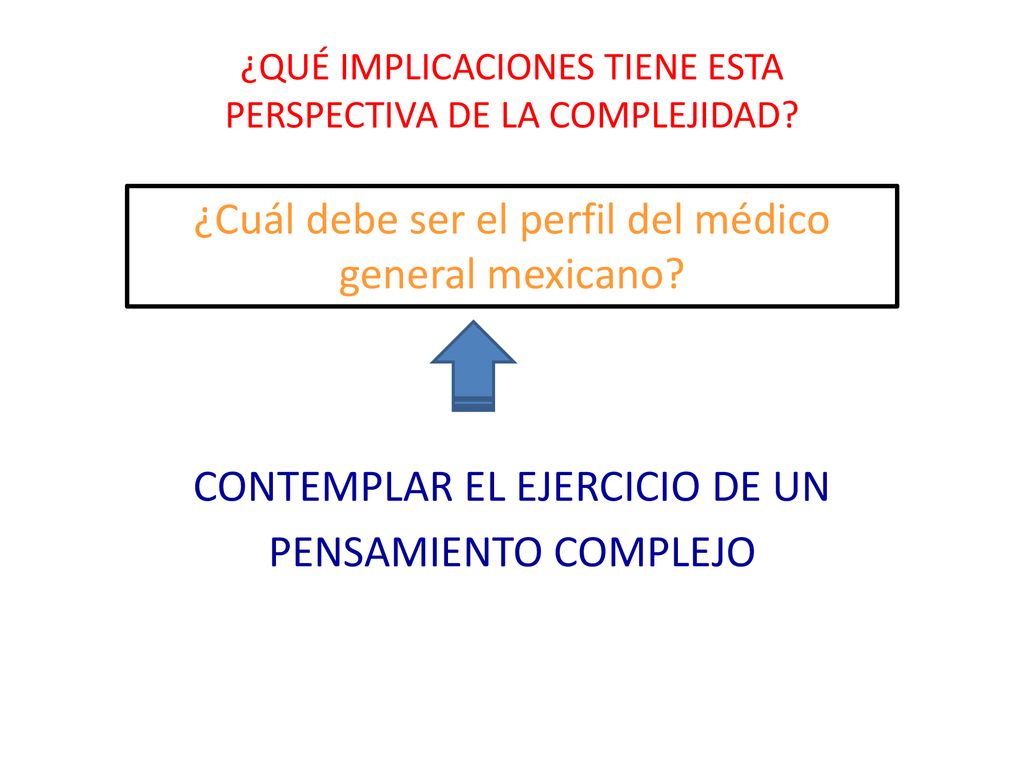 ¿QUÉ IMPLICACIONES TIENE ESTA PERSPECTIVA DE LA COMPLEJIDAD?

¿Cuál debe ser el perfil del médico general mexicano?

CONTEMPLAR EL EJERCICIO DE UN PENSAMIENTO COMPLEJO